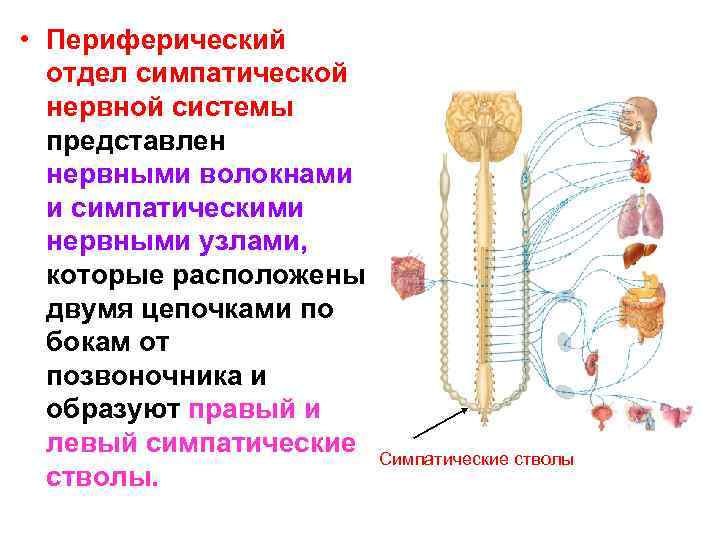 • Периферический отдел симпатической нервной системы представлен нервными волокнами и симпатическими нервными узлами, которые расположены двумя цепочками по бокам от позвоночника и образуют правый и левый симпатические стволы.

Симпатические стволы